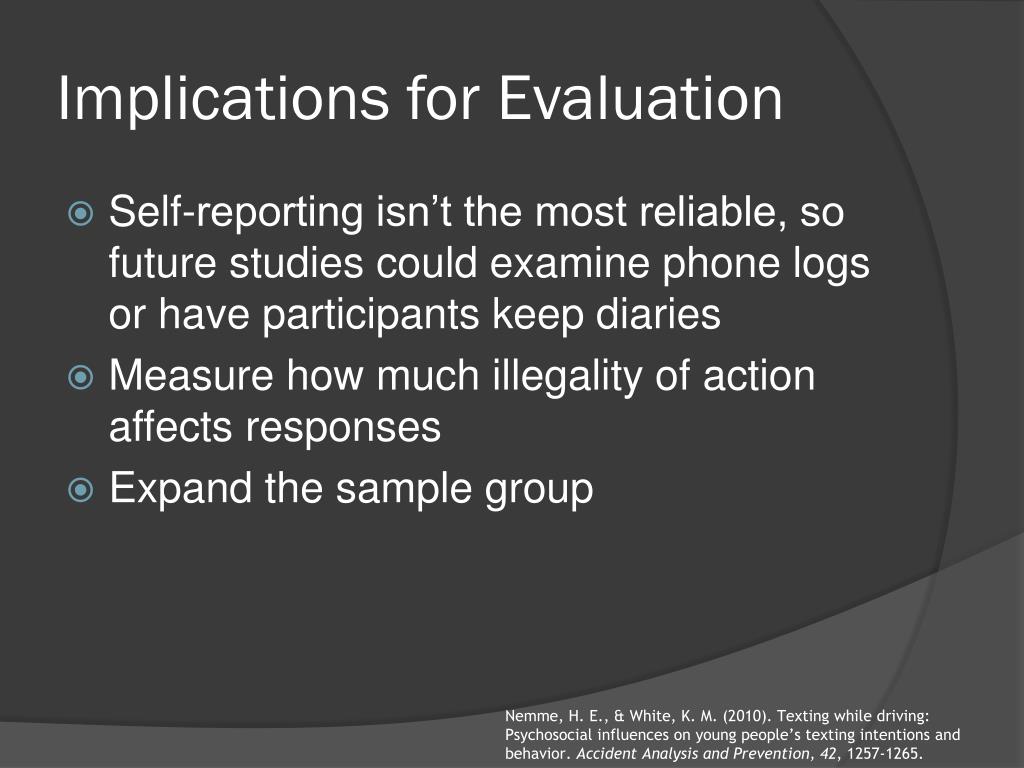 Implications for Evaluation

Self-reporting isn’t the most reliable, so future studies could examine phone logs or have participants keep diaries

Measure how much illegality of action affects responses

Expand the sample group

Nemme, H. E., & White, K. M. (2010). Texting while driving: Psychosocial influences on young people’s texting intentions and behavior. Accident Analysis and Prevention, 42, 1257-1265.